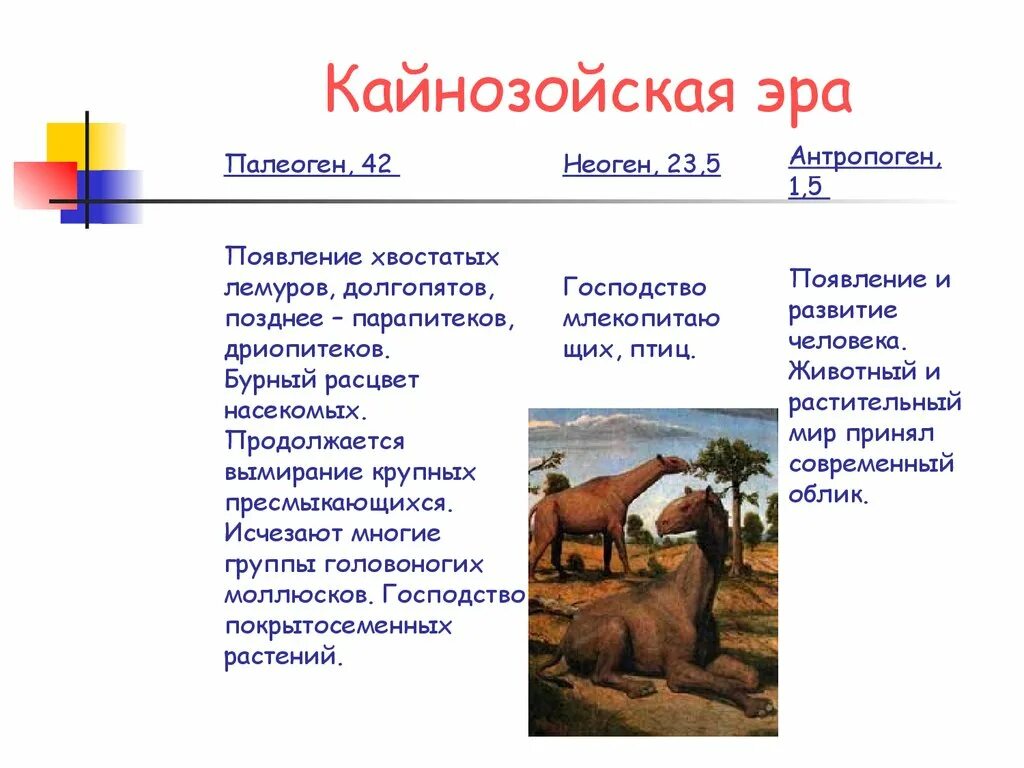 Кайнозойская эра

Палеоген, 42

Появление хвостатых лемуров, долгопятов, позднее – парапитеков, дриопитеков. Бурный расцвет насекомых. Продолжается вымирание крупных пресмыкающихся. Исчезают многие группы головоногих моллюсков. Господство покрытосеменных растений.

Неоген, 23,5

Господство млекопитающих, птиц.

Антропоген, 1,5

Появление и развитие человека. Животный и растительный мир принял современный облик.